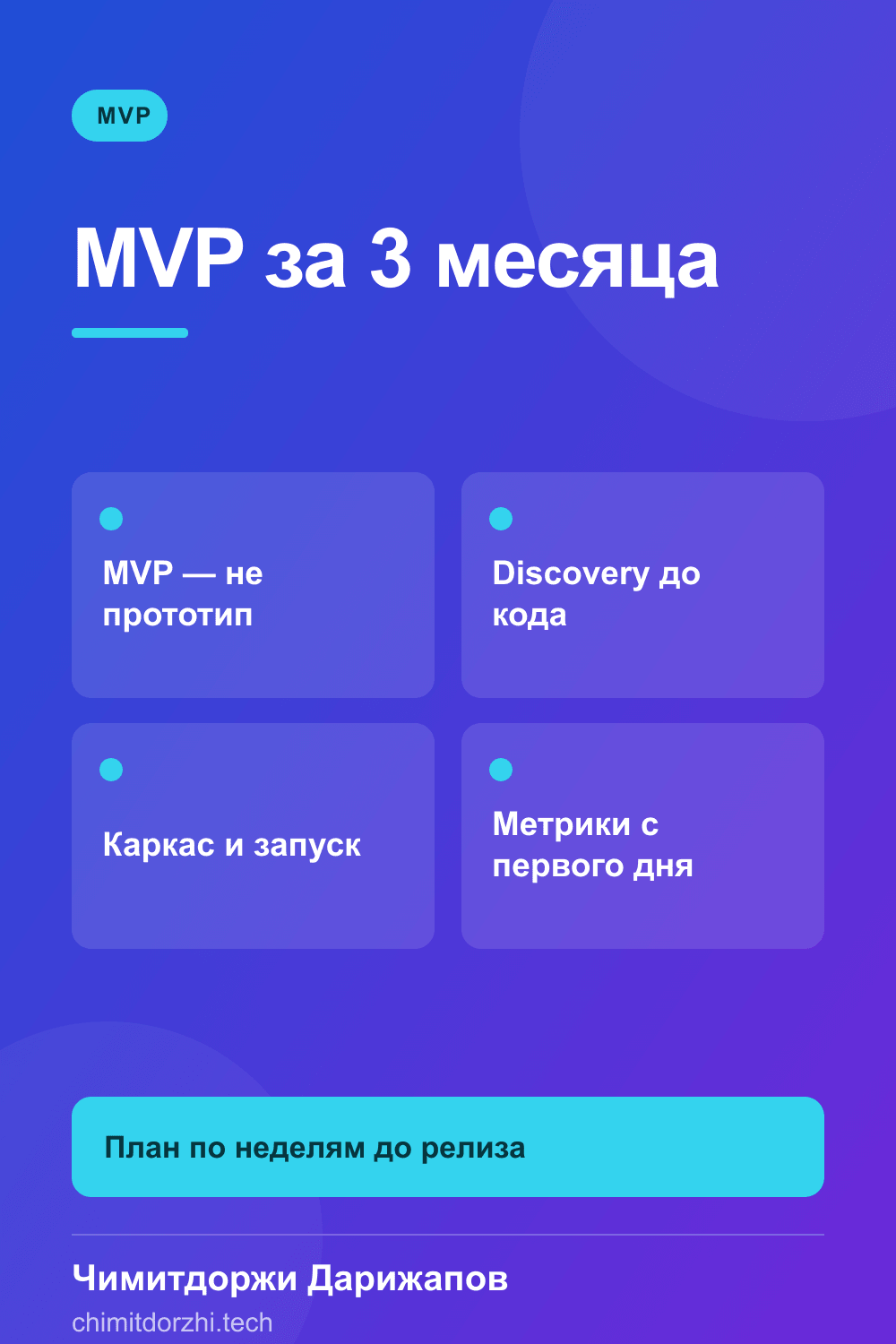 MVP

MVP за 3 месяца

MVP — не прототип

Discovery до кода

Каркас и запуск

Метрики с первого дня

План по неделям до релиза

Чимитдоржи Дарижапов

chimitdorzhi.tech